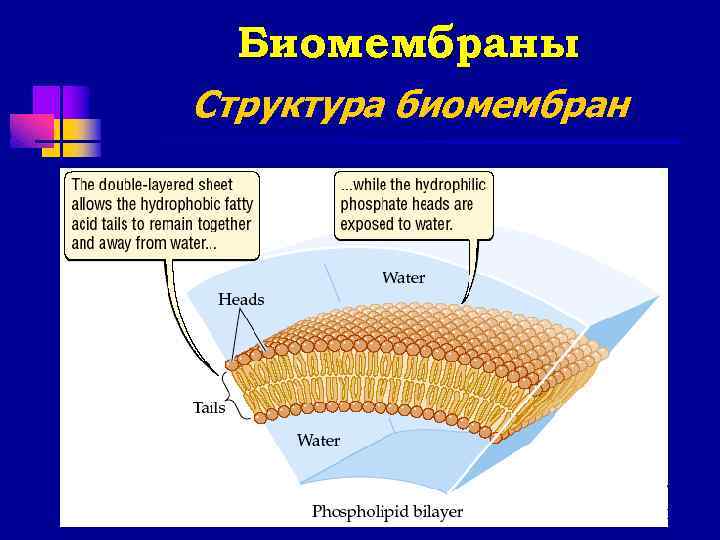 Биомембраны

Структура биомембран

The double-layered sheet allows the hydrophobic fatty acid tails to remain together and away from water...

...while the hydrophilic phosphate heads are exposed to water.

Water

Heads

Tails

Water

Phospholipid bilayer